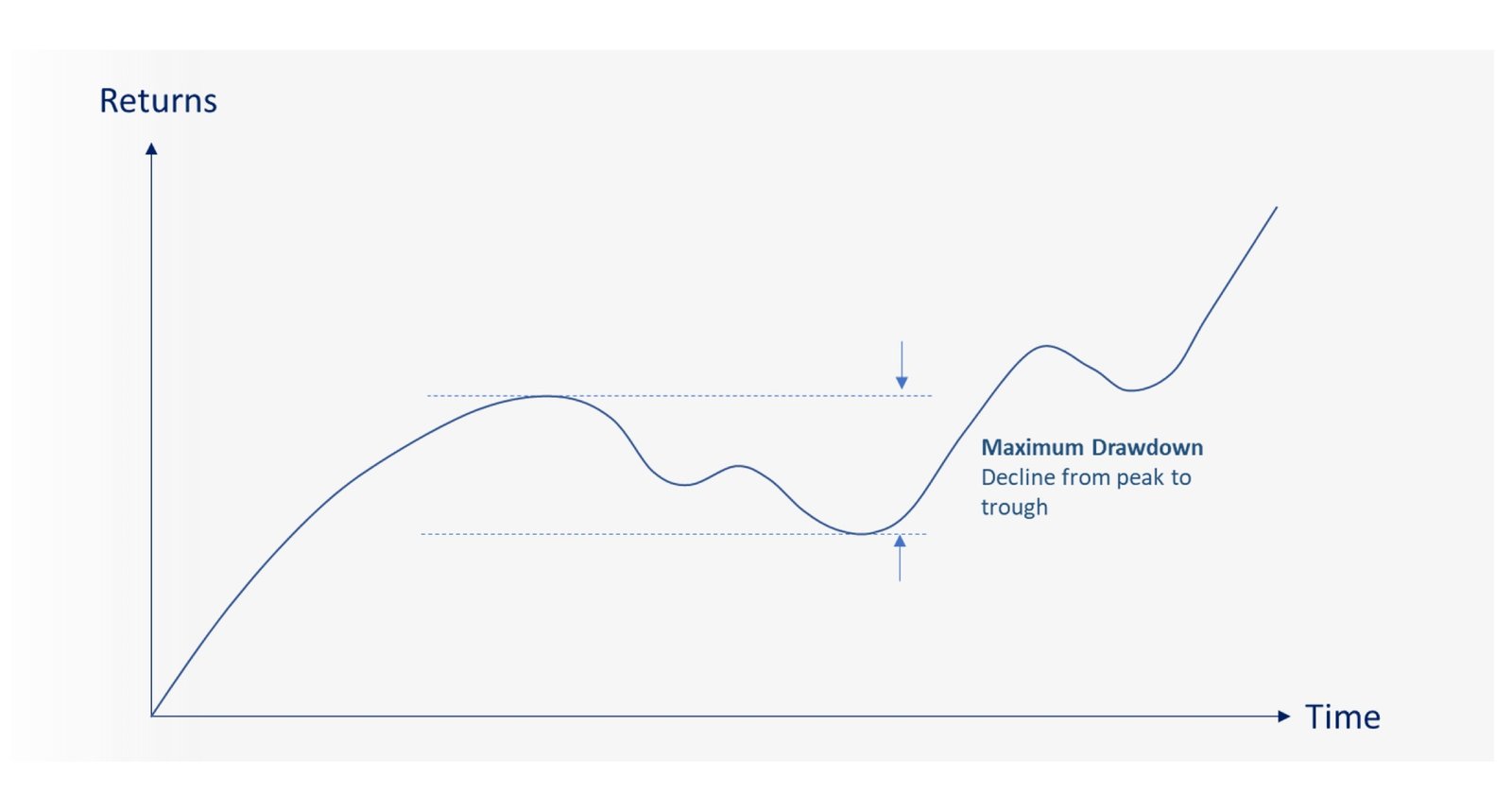 Returns

Maximum Drawdown
Decline from peak to trough

Time